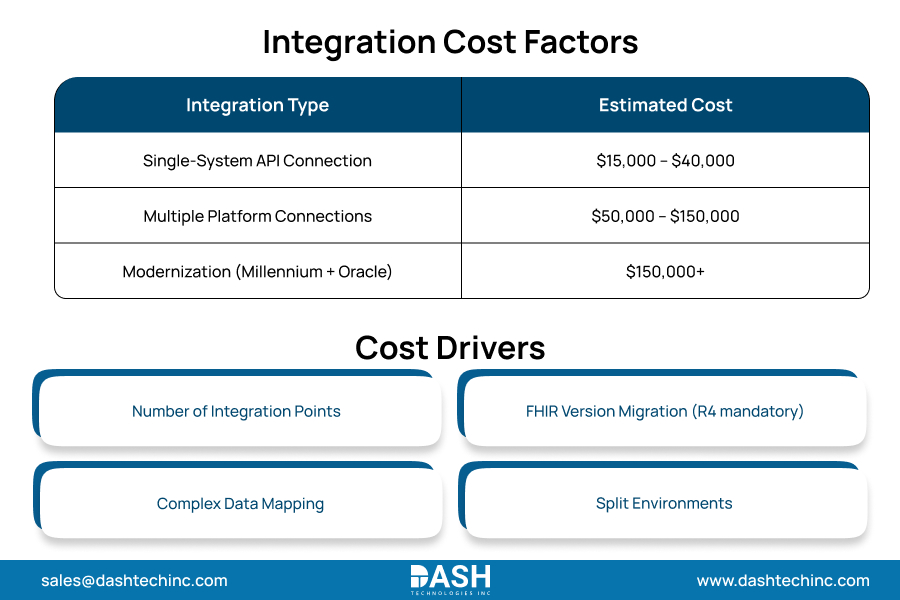 Integration Cost Factors

| Integration Type | Estimated Cost |
|---|---|
| Single-System API Connection | \$15,000 – \$40,000 |
| Multiple Platform Connections | \$50,000 – \$150,000 |
| Modernization (Millennium + Oracle) | \$150,000+ |

Cost Drivers

Number of Integration Points

FHIR Version Migration (R4 mandatory)

Complex Data Mapping

Split Environments

sales@dashtechinc.com

DASH
TECHNOLOGIES INC

www.dashtechinc.com